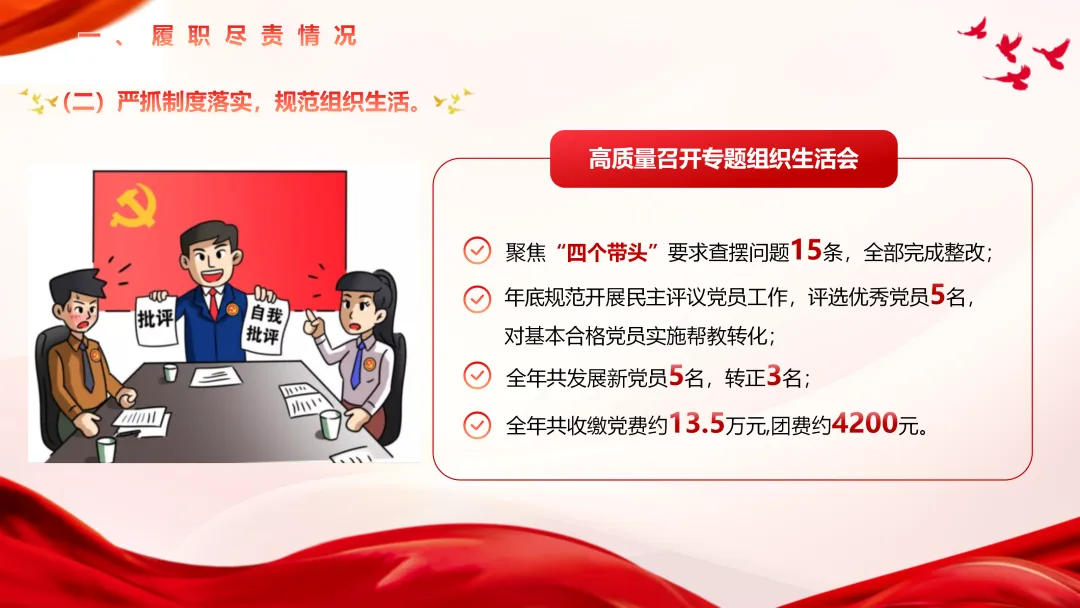 一、履职尽责情况

（二）严抓制度落实，规范组织生活。

批评

自我批评

高质量召开专题组织生活会

聚焦“四个带头”要求查摆问题15条，全部完成整改；

年底规范开展民主评议党员工作，评选优秀党员5名，对基本合格党员实施帮教转化；

全年共发展新党员5名，转正3名；

全年共收缴党费约13.5万元,团费约4200元。